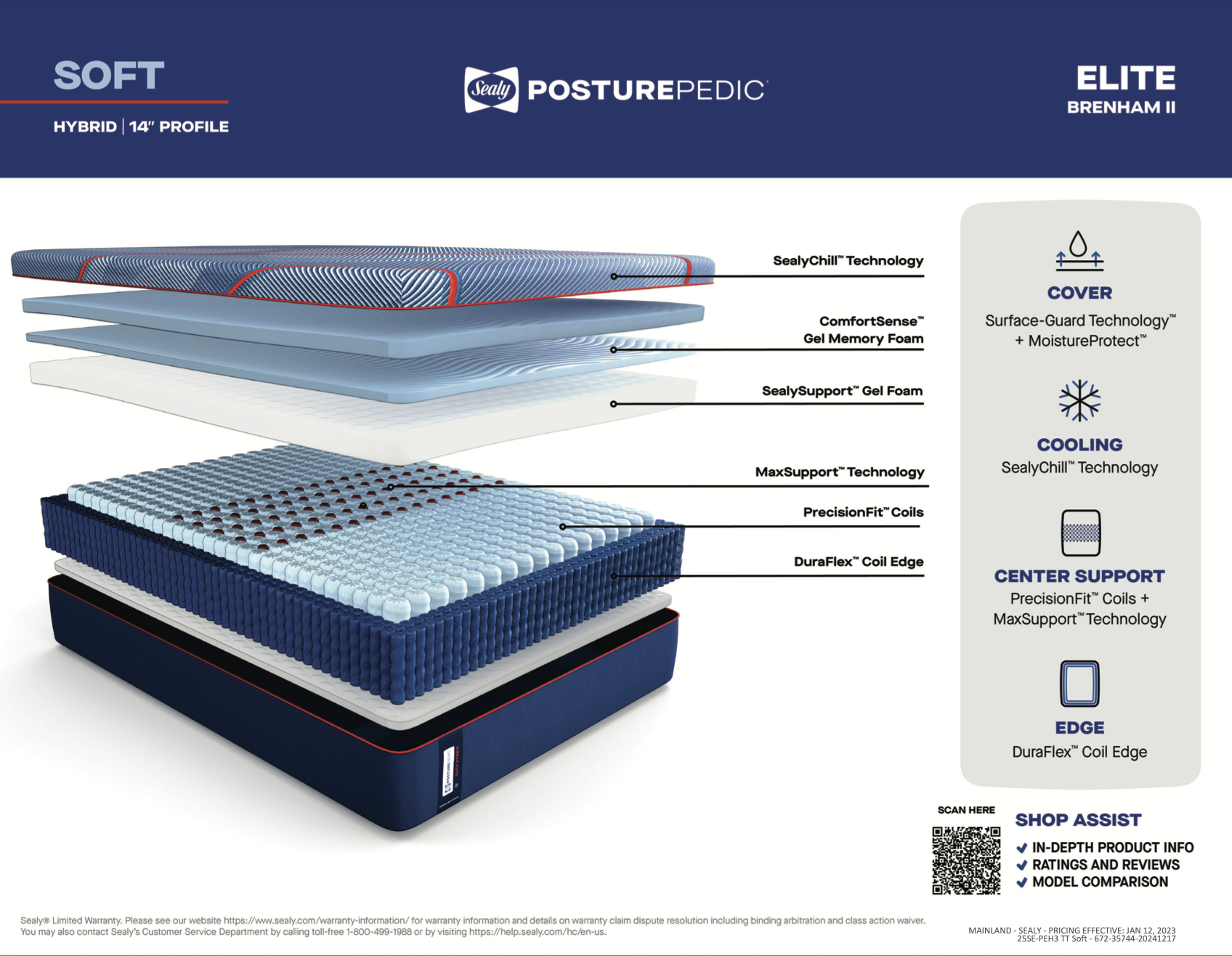 SOFT

HYBRID | 14" PROFILE

Sealy POSTUREPEDIC

ELITE
BRENHAM II

SealyChill™ Technology

ComfortSense™ Gel Memory Foam

SealySupport™ Gel Foam

MaxSupport™ Technology

PrecisionFit™ Coils

DuraFlex™ Coil Edge

COVER
Surface-Guard Technology™ + MoistureProtect™

COOLING
SealyChill™ Technology

CENTER SUPPORT
PrecisionFit™ Coils + MaxSupport™ Technology

EDGE
DuraFlex™ Coil Edge

SCAN HERE

SHOP ASSIST
IN-DEPTH PRODUCT INFO
RATINGS AND REVIEWS
MODEL COMPARISON

Sealy® Limited Warranty. Please see our website https://www.sealy.com/warranty-information/ for warranty information and details on warranty claim dispute resolution including binding arbitration and class action waiver. You may also contact Sealy's Customer Service Department by calling toll-free 1-800-499-1988 or by visiting https://help.sealy.com/hc/en-us.

MAINLAND - SEALY - PRICING EFFECTIVE: JAN 12, 2023
25SE-PEH3 TT Soft - 672-35744-20241217